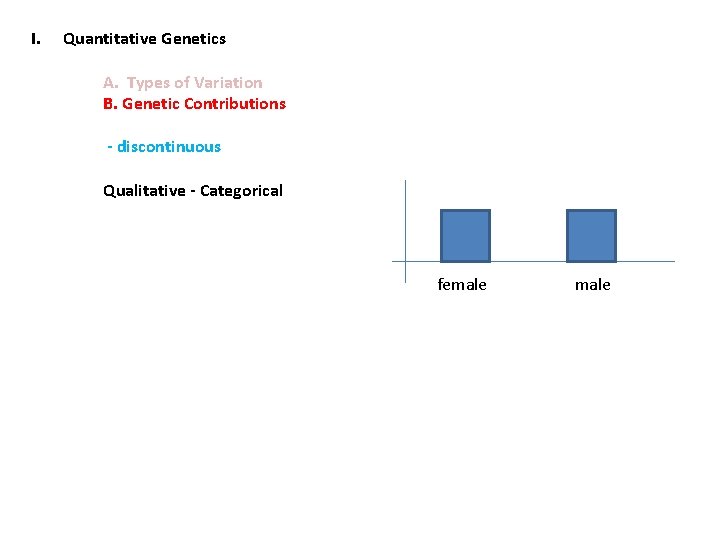 I. Quantitative Genetics

A. Types of Variation
B. Genetic Contributions

- discontinuous

Qualitative - Categorical

female male